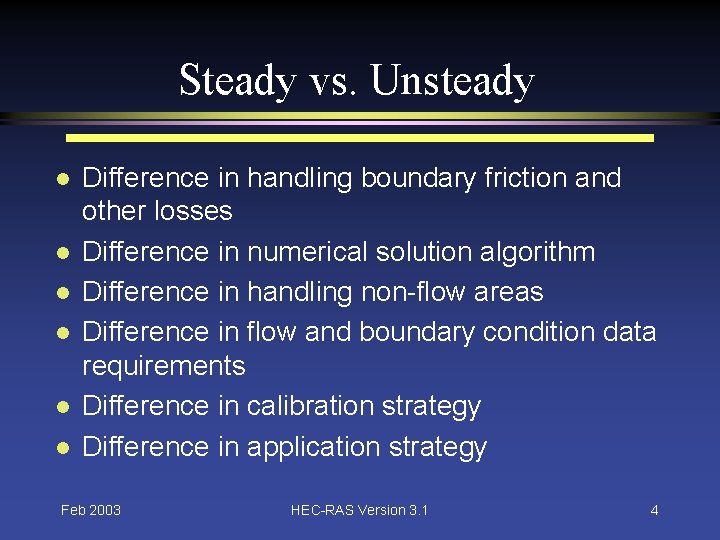 Steady vs. Unsteady

- Difference in handling boundary friction and other losses
- Difference in numerical solution algorithm
- Difference in handling non-flow areas
- Difference in flow and boundary condition data requirements
- Difference in calibration strategy
- Difference in application strategy

Feb 2003

HEC-RAS Version 3.1

4